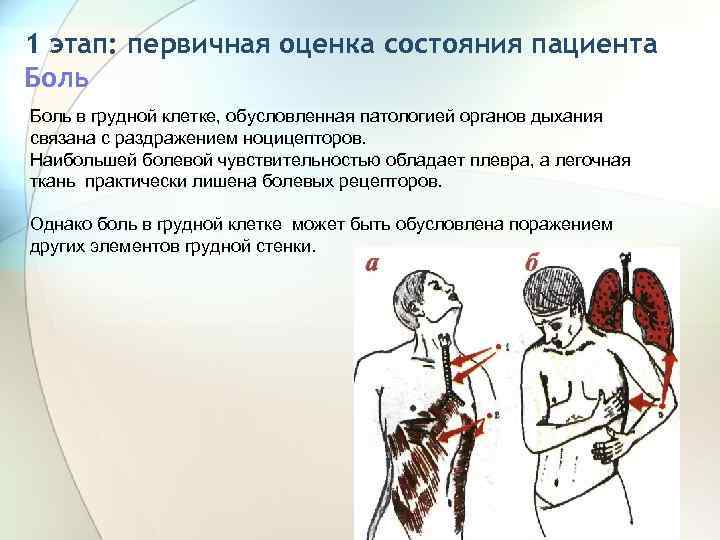 1 этап: первичная оценка состояния пациента
Боль

Боль в грудной клетке, обусловленная патологией органов дыхания связана с раздражением ноцицепторов.
Наибольшей болевой чувствительностью обладает плевра, а легочная ткань практически лишена болевых рецепторов.

Однако боль в грудной клетке может быть обусловлена поражением других элементов грудной стенки.

а

б

1

2